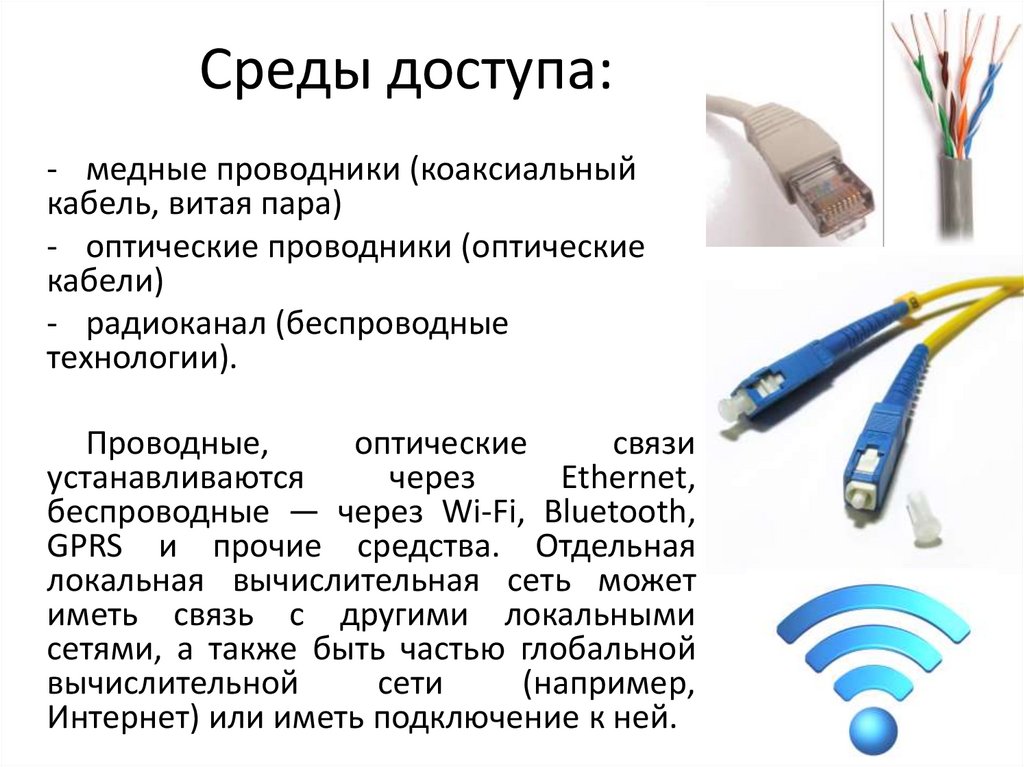 Среды доступа:

- медные проводники (коаксиальный кабель, витая пара)

- оптические проводники (оптические кабели)

- радиоканал (беспроводные технологии).

Проводные, оптические связи устанавливаются через Ethernet, беспроводные — через Wi-Fi, Bluetooth, GPRS и прочие средства. Отдельная локальная вычислительная сеть может иметь связь с другими локальными сетями, а также быть частью глобальной вычислительной сети (например, Интернет) или иметь подключение к ней.